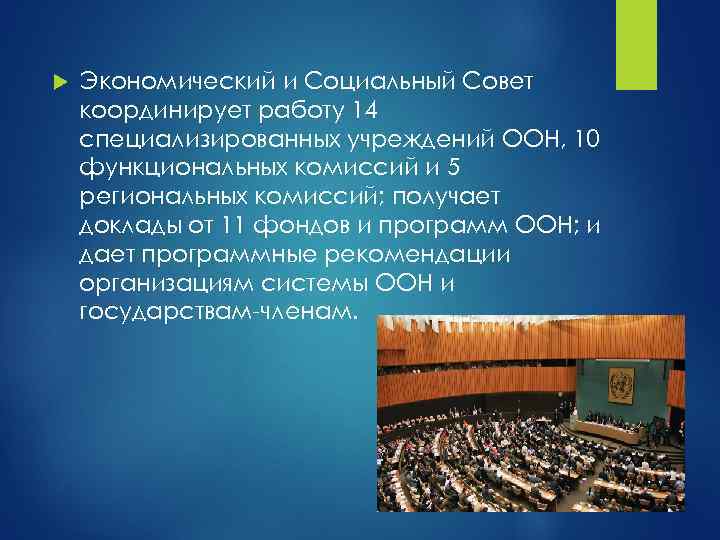 Экономический и Социальный Совет координирует работу 14 специализированных учреждений ООН, 10 функциональных комиссий и 5 региональных комиссий; получает доклады от 11 фондов и программ ООН; и дает программные рекомендации организациям системы ООН и государствам-членам.